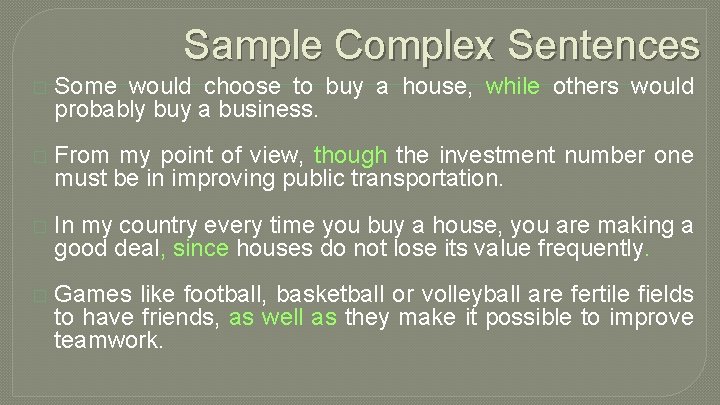 Sample Complex Sentences

Some would choose to buy a house, while others would probably buy a business.

From my point of view, though the investment number one must be in improving public transportation.

In my country every time you buy a house, you are making a good deal, since houses do not lose its value frequently.

Games like football, basketball or volleyball are fertile fields to have friends, as well as they make it possible to improve teamwork.